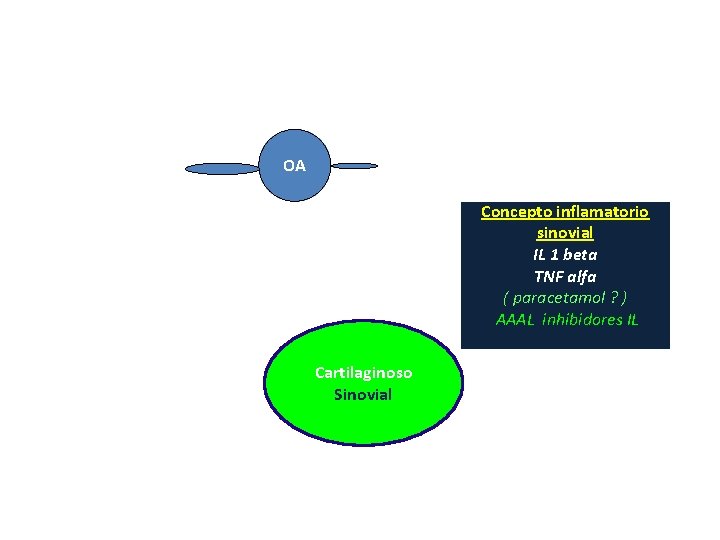 OA

Concepto inflamatorio sinovial
IL 1 beta
TNF alfa
( paracetamol ? )
AAAL inhibidores IL

Cartilaginoso
Sinovial